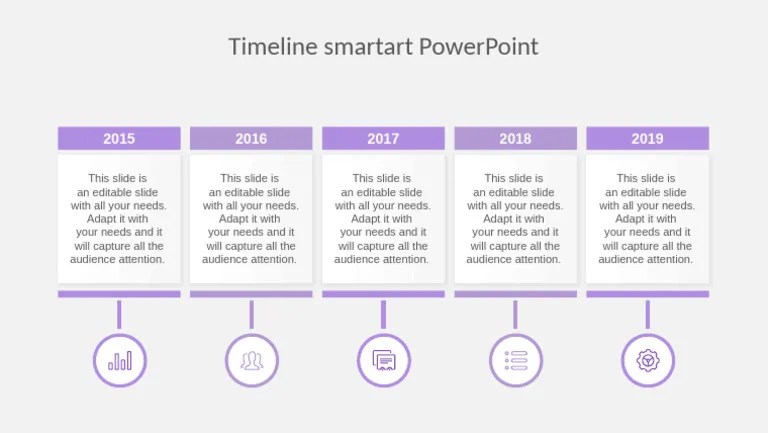 Timeline smartart PowerPoint

2015

This slide is an editable slide with all your needs. Adapt it with your needs and it will capture all the audience attention.

2016

This slide is an editable slide with all your needs. Adapt it with your needs and it will capture all the audience attention.

2017

This slide is an editable slide with all your needs. Adapt it with your needs and it will capture all the audience attention.

2018

This slide is an editable slide with all your needs. Adapt it with your needs and it will capture all the audience attention.

2019

This slide is an editable slide with all your needs. Adapt it with your needs and it will capture all the audience attention.